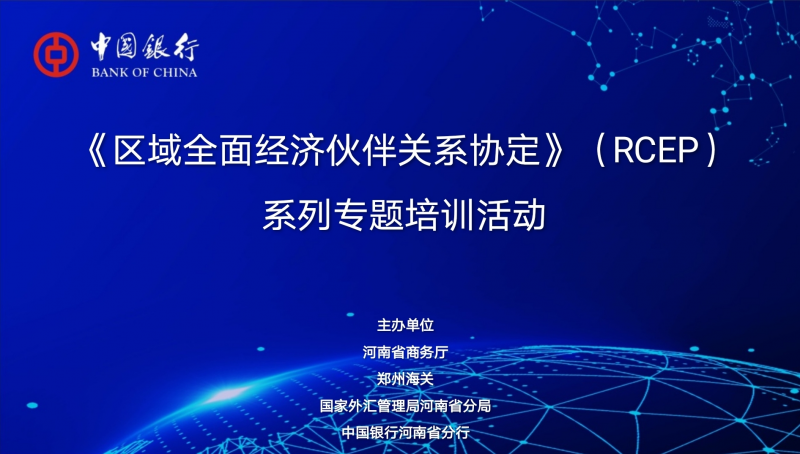 中国银行
BANK OF CHINA

《区域全面经济伙伴关系协定》（RCEP）
系列专题培训活动

主办单位
河南省商务厅
郑州海关
国家外汇管理局河南省分局
中国银行河南省分行